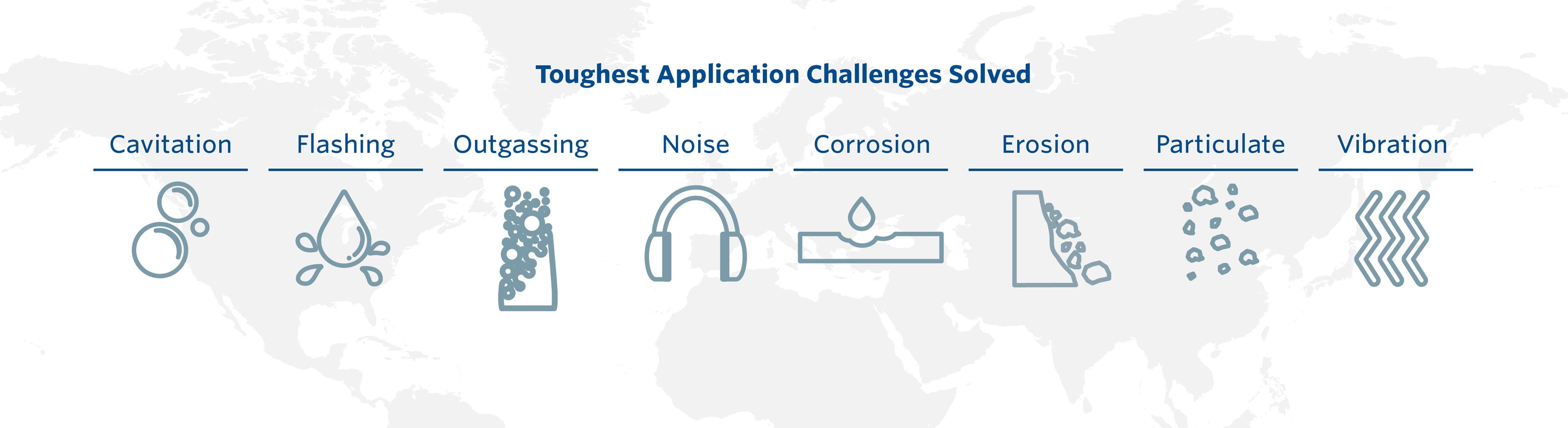 Toughest Application Challenges Solved

Cavitation

Flashing

Outgassing

Noise

Corrosion

Erosion

Particulate

Vibration